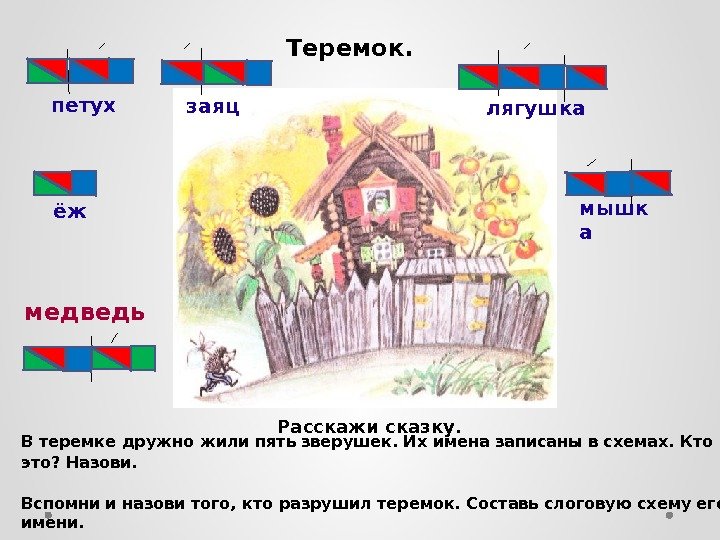 Теремок.

петух

заяц

лягушка

ёж

мышка

медведь

Расскажи сказку.

В теремке дружно жили пять зверушек. Их имена записаны в схемах. Кто это? Назови.

Вспомни и назови того, кто разрушил теремок. Составь слоговую схему его имени.